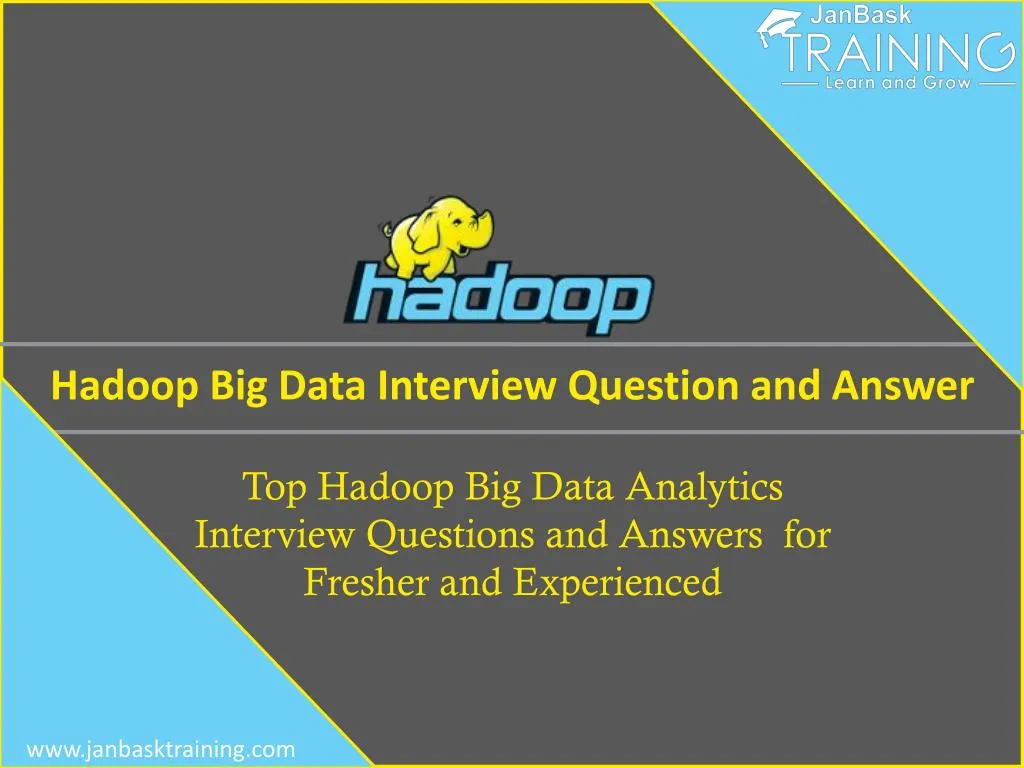 JanBask
TRAINING
Learn and Grow

hadoop

Hadoop Big Data Interview Question and Answer

Top Hadoop Big Data Analytics Interview Questions and Answers for Fresher and Experienced

www.janbasktraining.com